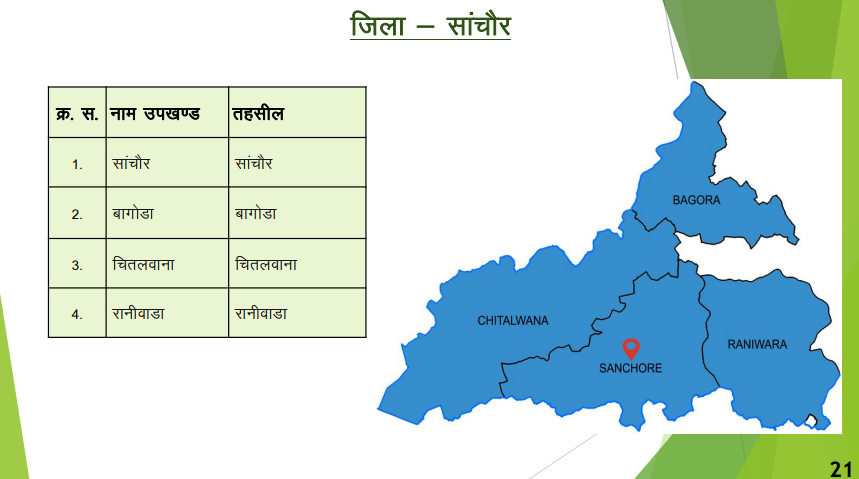 जिला – सांचौर

| क्र. स. | नाम उपखण्ड | तहसील |
|---|---|---|
| 1. | सांचौर | सांचौर |
| 2. | बागोडा | बागोडा |
| 3. | चितलवाना | चितलवाना |
| 4. | रानीवाडा | रानीवाडा |

BAGORA

CHITALWANA

SANCHORE

RANIWARA

21